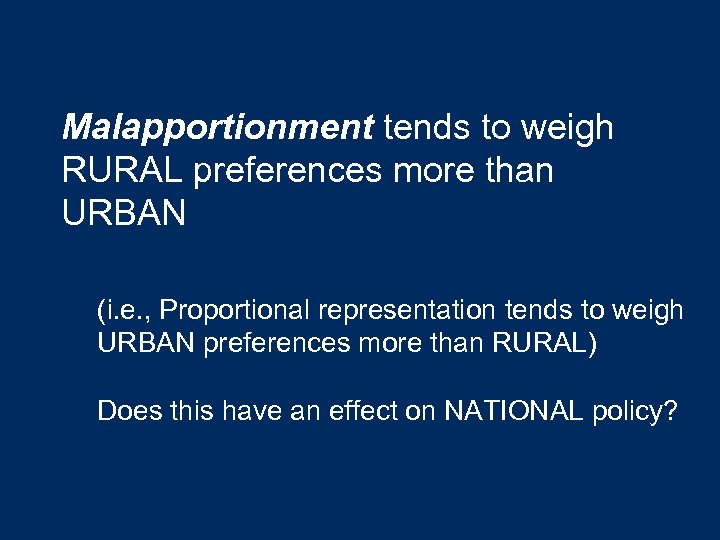 Malapportionment tends to weigh RURAL preferences more than URBAN

(i.e., Proportional representation tends to weigh URBAN preferences more than RURAL)

Does this have an effect on NATIONAL policy?